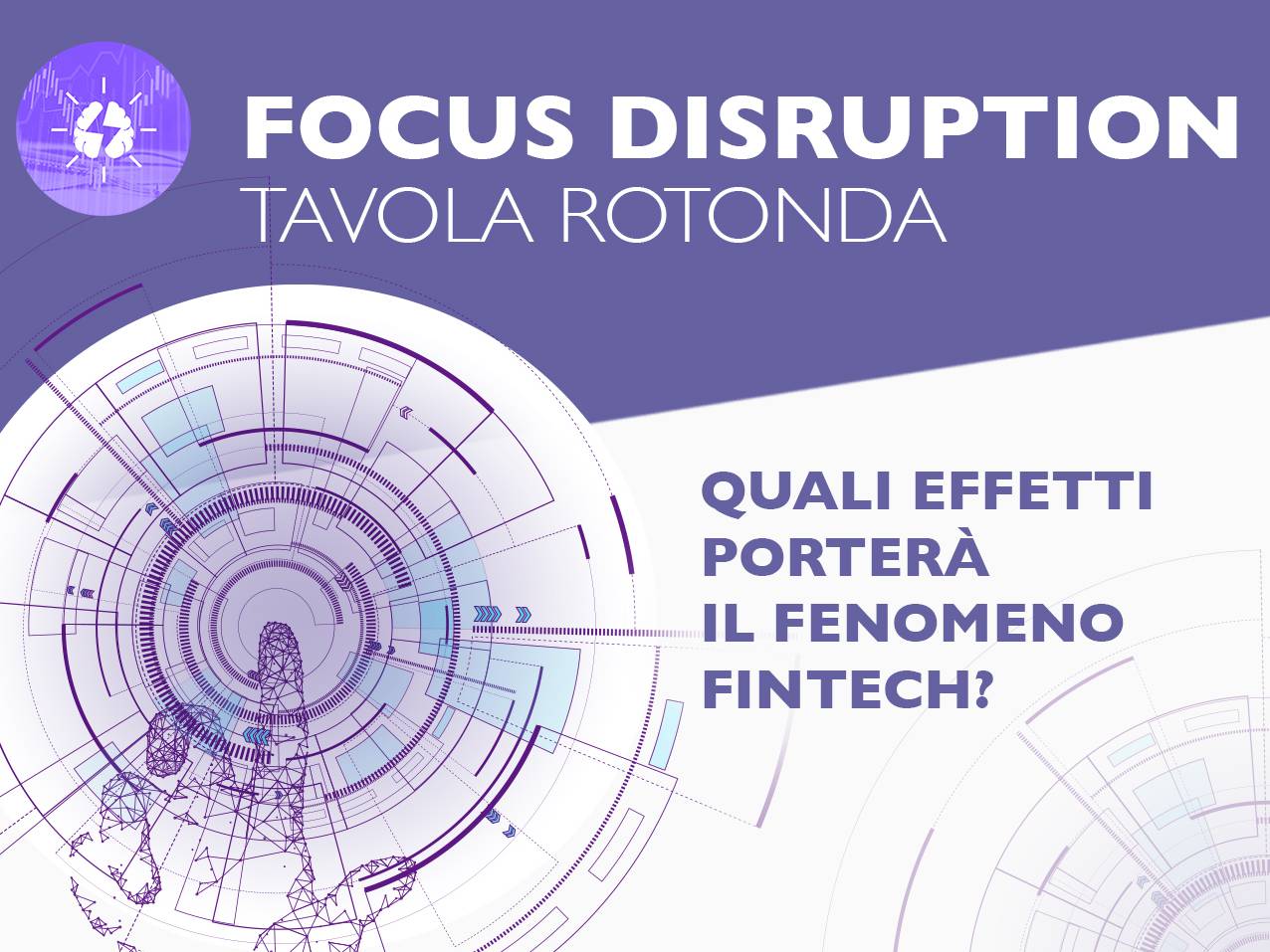 FOCUS DISRUPTION
TAVOLA ROTONDA

QUALI EFFETTI PORTERÀ IL FENOMENO FINTECH?